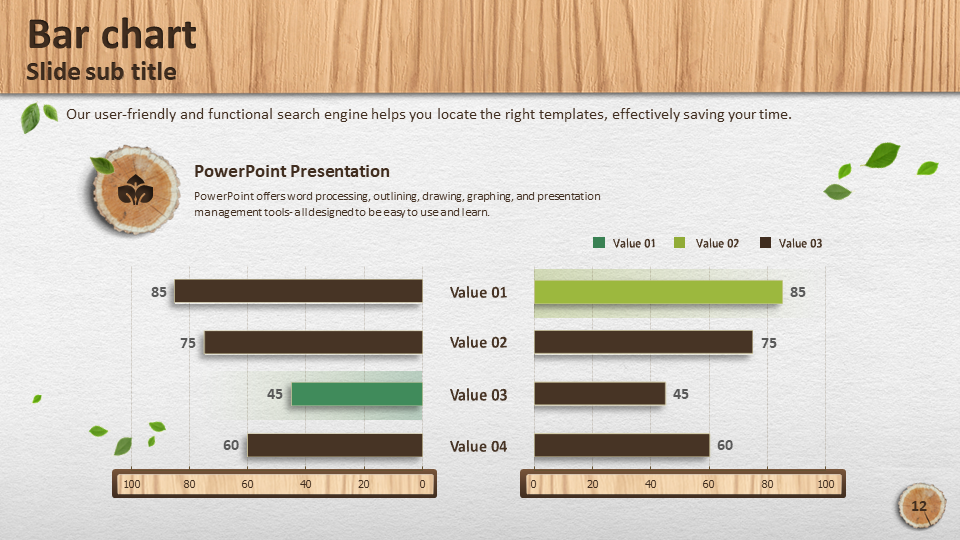 Bar chart
Slide sub title

Our user-friendly and functional search engine helps you locate the right templates, effectively saving your time.

PowerPoint Presentation

PowerPoint offers word processing, outlining, drawing, graphing, and presentation management tools- all designed to be easy to use and learn.

Value 01 Value 02 Value 03

85
75
45
60

100 80 60 40 20 0

Value 01
Value 02
Value 03
Value 04

85
75
45
60

0 20 40 60 80 100

12